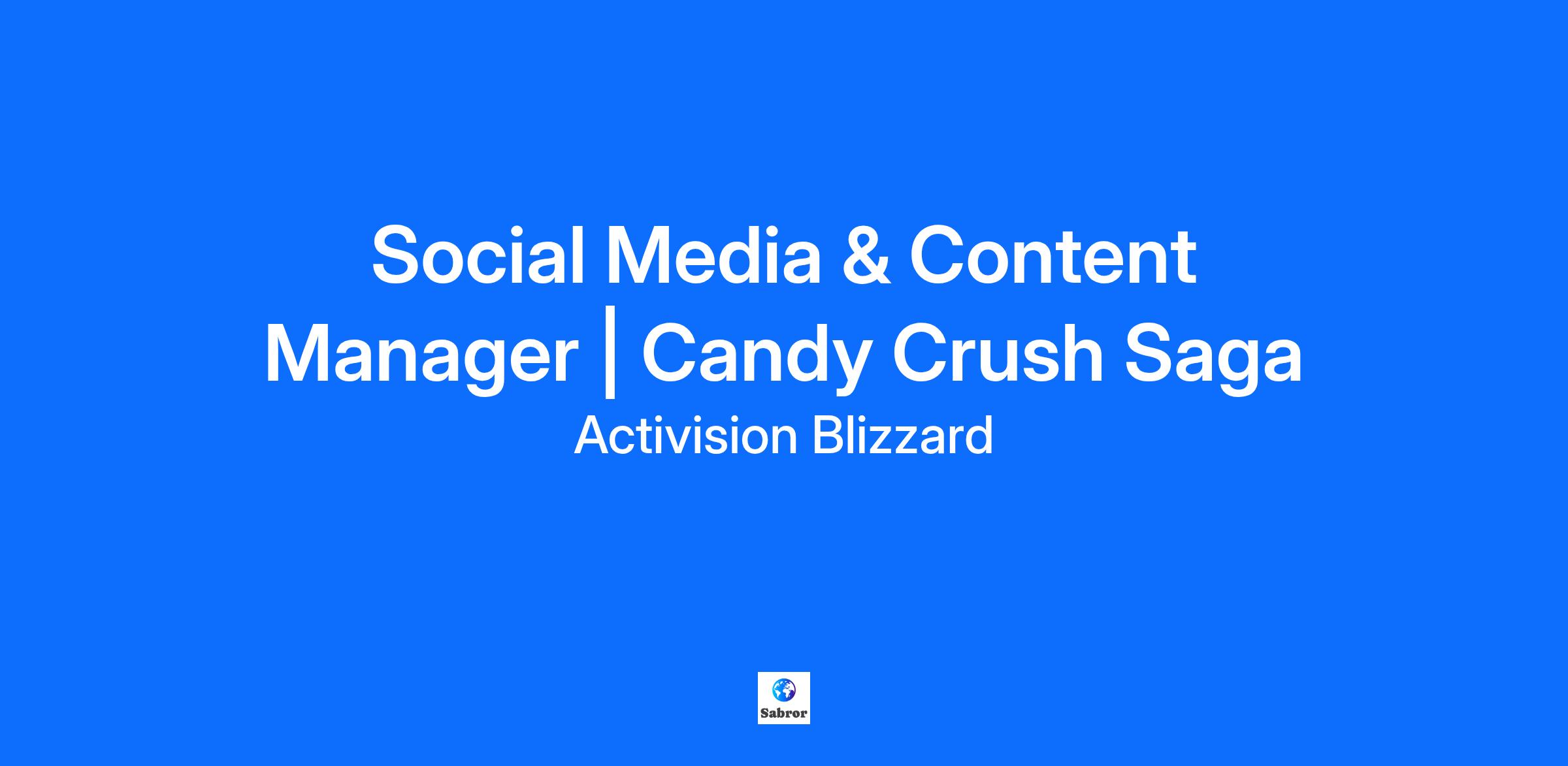 Social Media & Content Manager | Candy Crush Saga
Activision Blizzard

Sabror